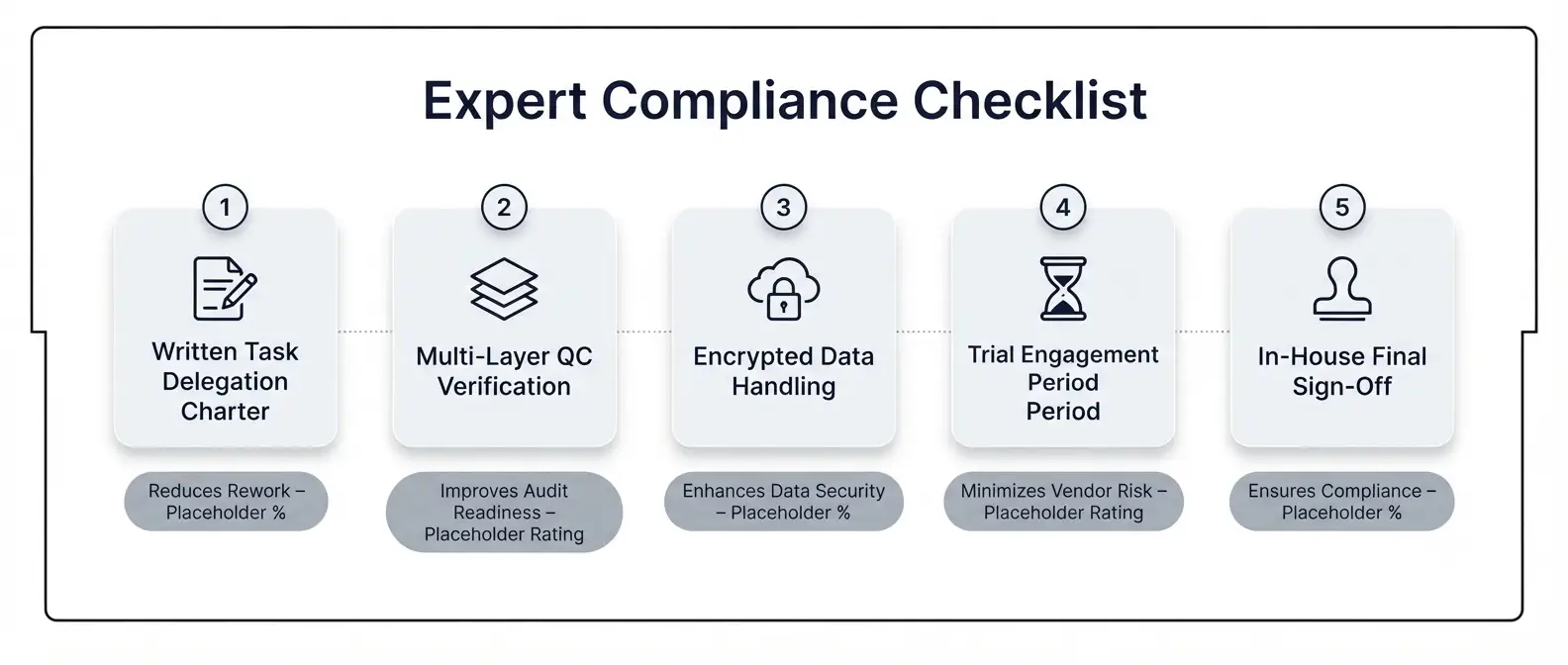 Expert Compliance Checklist

1

Written Task Delegation Charter

Reduces Rework – Placeholder %

2

Multi-Layer QC Verification

Improves Audit Readiness – Placeholder Rating

3

Encrypted Data Handling

Enhances Data Security – Placeholder %

4

Trial Engagement Period Period

Minimizes Vendor Risk – Placeholder Rating

5

In-House Final Sign-Off

Ensures Compliance – Placeholder %